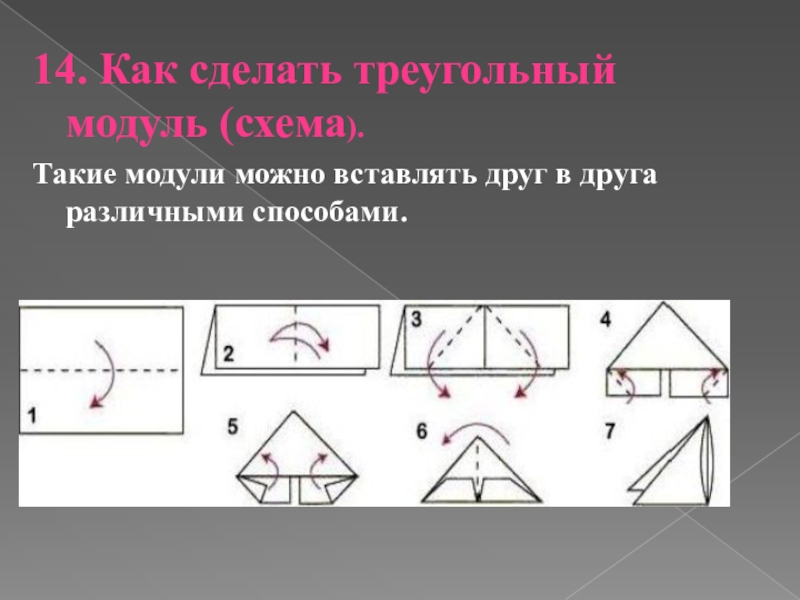 14. Как сделать треугольный модуль (схема).

Такие модули можно вставлять друг в друга различными способами.

1
2
3
4
5
6
7